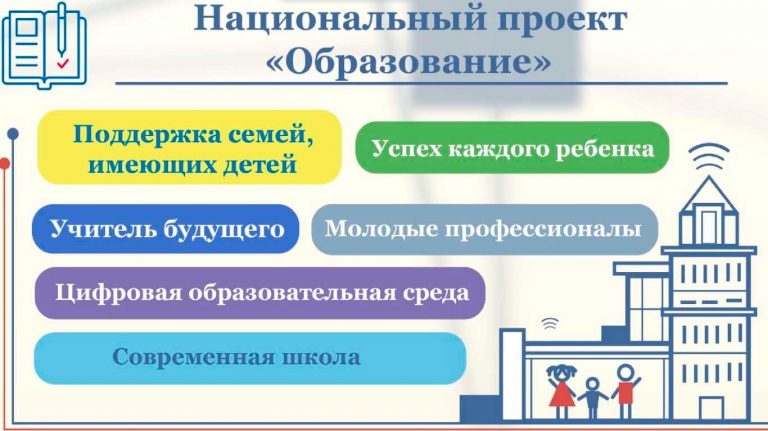 Национальный проект «Образование»

Поддержка семей, имеющих детей

Успех каждого ребенка

Учитель будущего

Молодые профессионалы

Цифровая образовательная среда

Современная школа